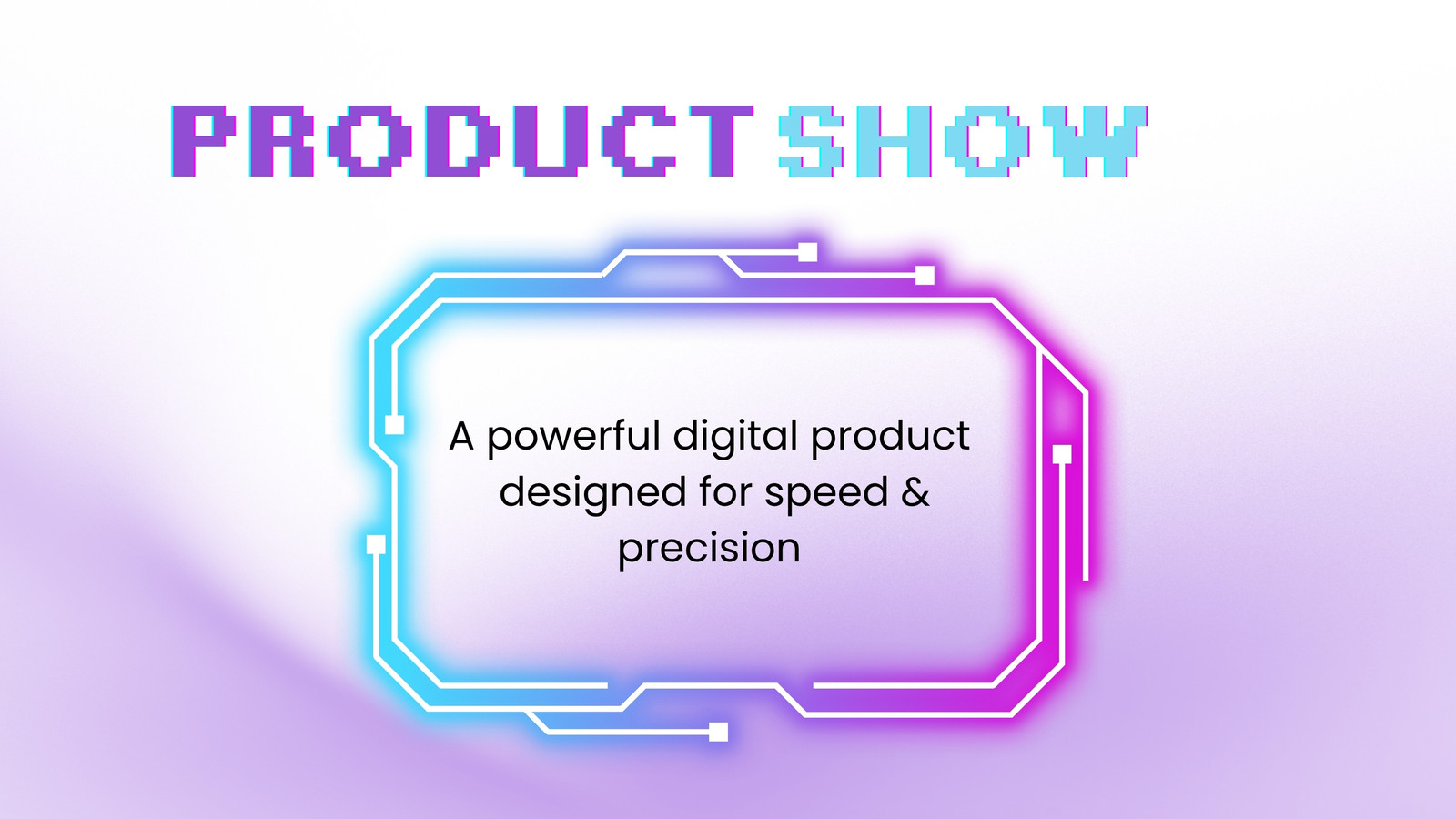 PRODUCT SHOW

A powerful digital product designed for speed & precision